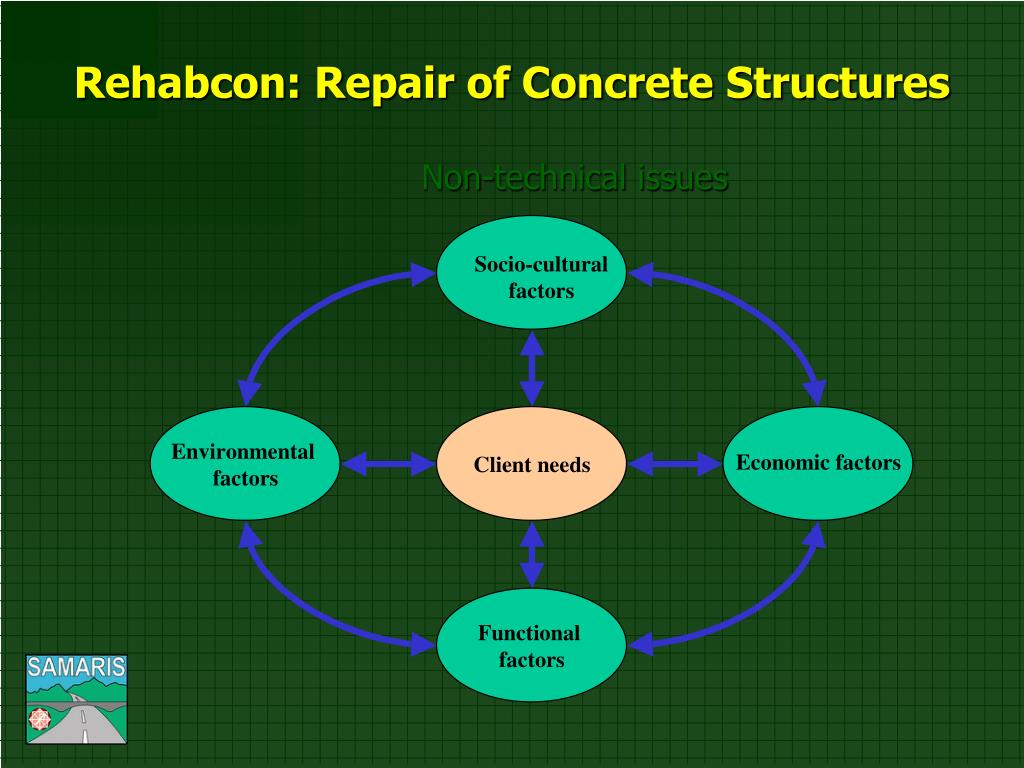 Rehabcon: Repair of Concrete Structures

Non-technical issues

Socio-cultural factors

Environmental factors

Client needs

Economic factors

Functional factors

SAMARIS